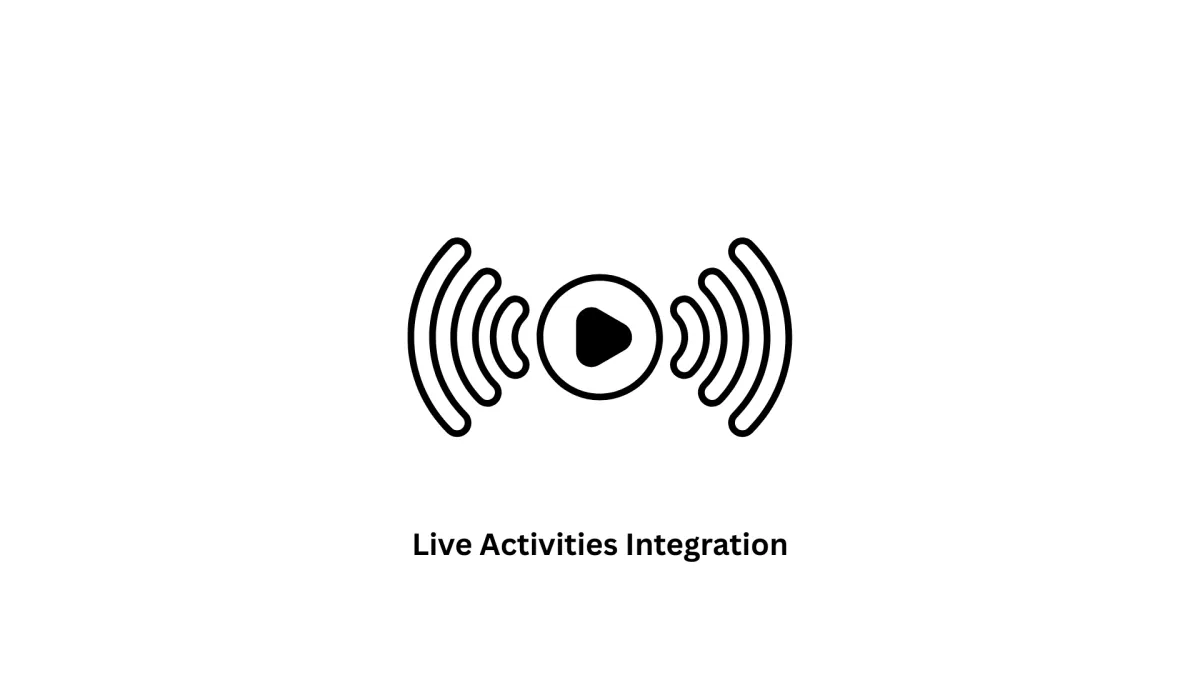 Live Activities Integration